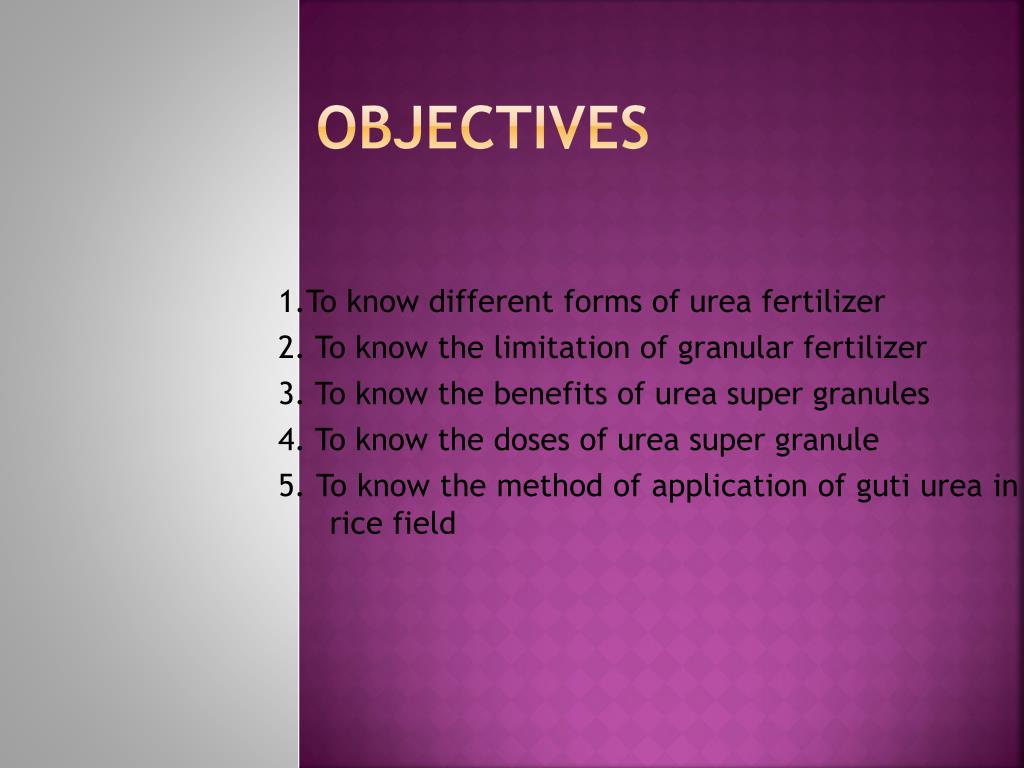 OBJECTIVES

1.To know different forms of urea fertilizer
2. To know the limitation of granular fertilizer
3. To know the benefits of urea super granules
4. To know the doses of urea super granule
5. To know the method of application of guti urea in rice field